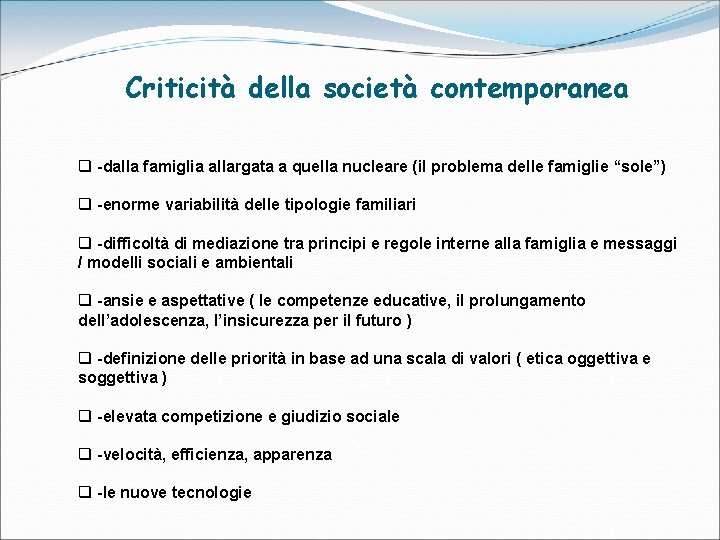 Criticità della società contemporanea

❑ -dalla famiglia allargata a quella nucleare (il problema delle famiglie “sole”)

❑ -enorme variabilità delle tipologie familiari

❑ -difficoltà di mediazione tra principi e regole interne alla famiglia e messaggi / modelli sociali e ambientali

❑ -ansie e aspettative ( le competenze educative, il prolungamento dell’adolescenza, l’insicurezza per il futuro )

❑ -definizione delle priorità in base ad una scala di valori ( etica oggettiva e soggettiva )

❑ -elevata competizione e giudizio sociale

❑ -velocità, efficienza, apparenza

❑ -le nuove tecnologie